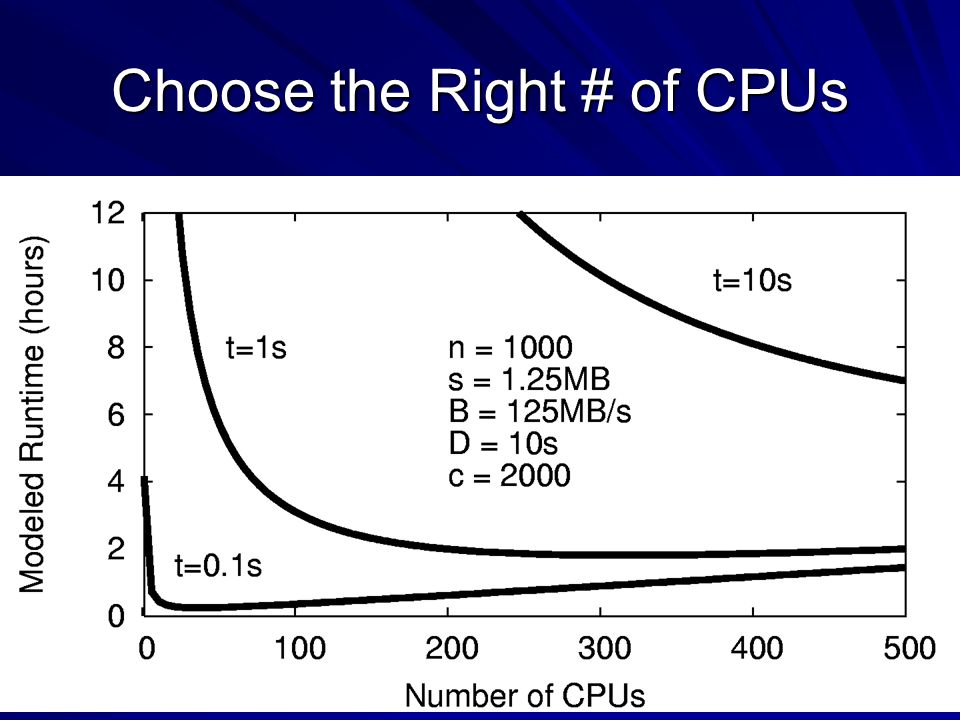 Choose the Right # of CPUs

Modeled Runtime (hours)

12
10
8
6
4
2
0

t=10s

t=1s

n = 1000
s = 1.25MB
B = 125MB/s
D = 10s
c = 2000

t=0.1s

0
100
200
300
400
500

Number of CPUs